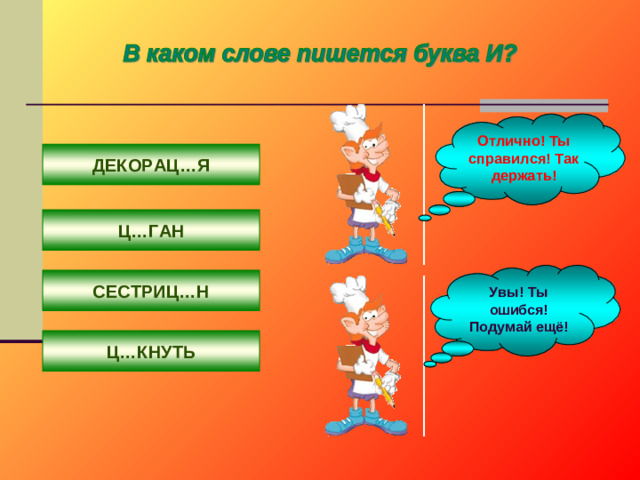 В каком слове пишется буква И?

ДЕКОРАЦ…Я

Ц…ГАН

СЕСТРИЦ…Н

Ц…КНУТЬ

Отлично! Ты справился! Так держать!

Увы! Ты ошибся! Подумай ещё!